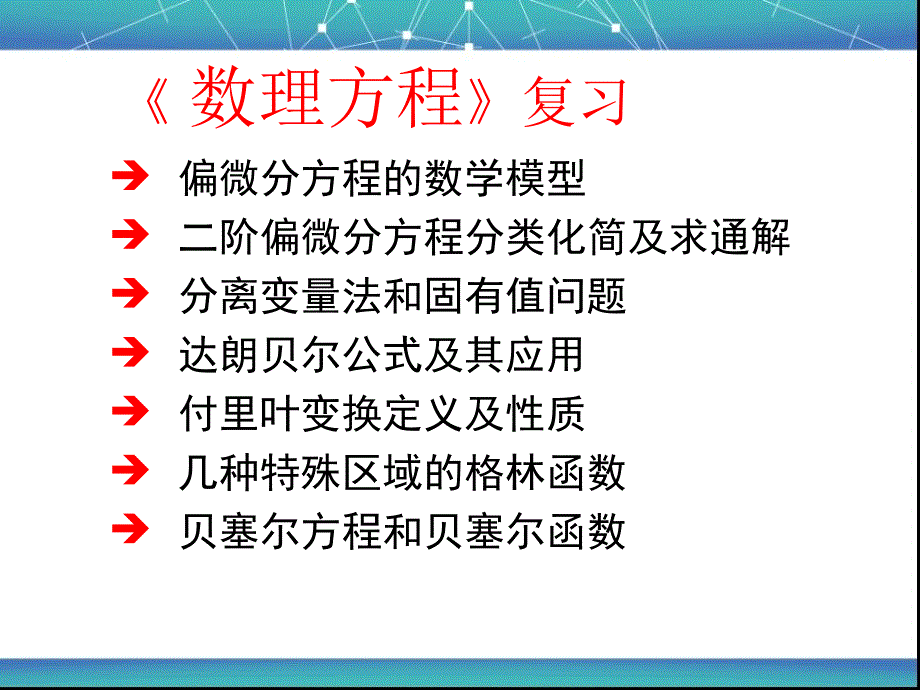 《数理方程》复习

➔ 偏微分方程的数学模型
➔ 二阶偏微分方程分类化简及求通解
➔ 分离变量法和固有值问题
➔ 达朗贝尔公式及其应用
➔ 付里叶变换定义及性质
➔ 几种特殊区域的格林函数
➔ 贝塞尔方程和贝塞尔函数